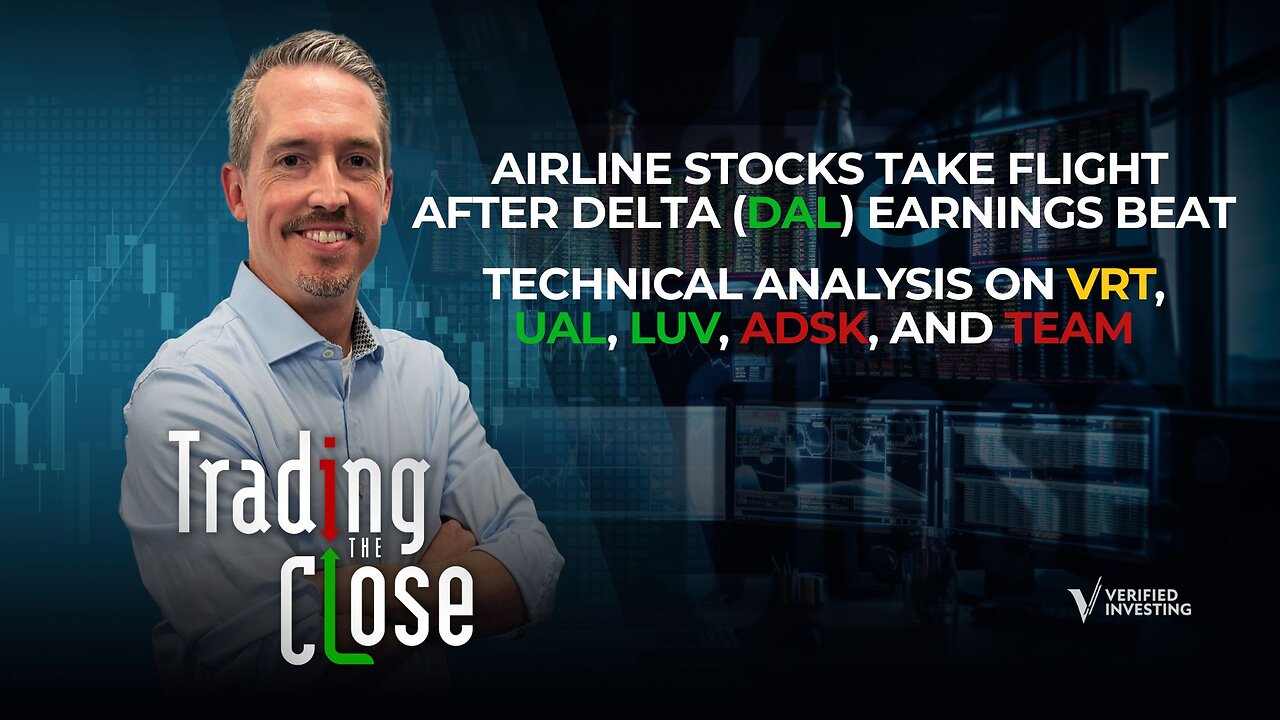 AIRLINE STOCKS TAKE FLIGHT AFTER DELTA (DAL) EARNINGS BEAT

TECHNICAL ANALYSIS ON VRT, UAL, LUV, ADSK, AND TEAM

Trading THE Close

VERIFIED INVESTING